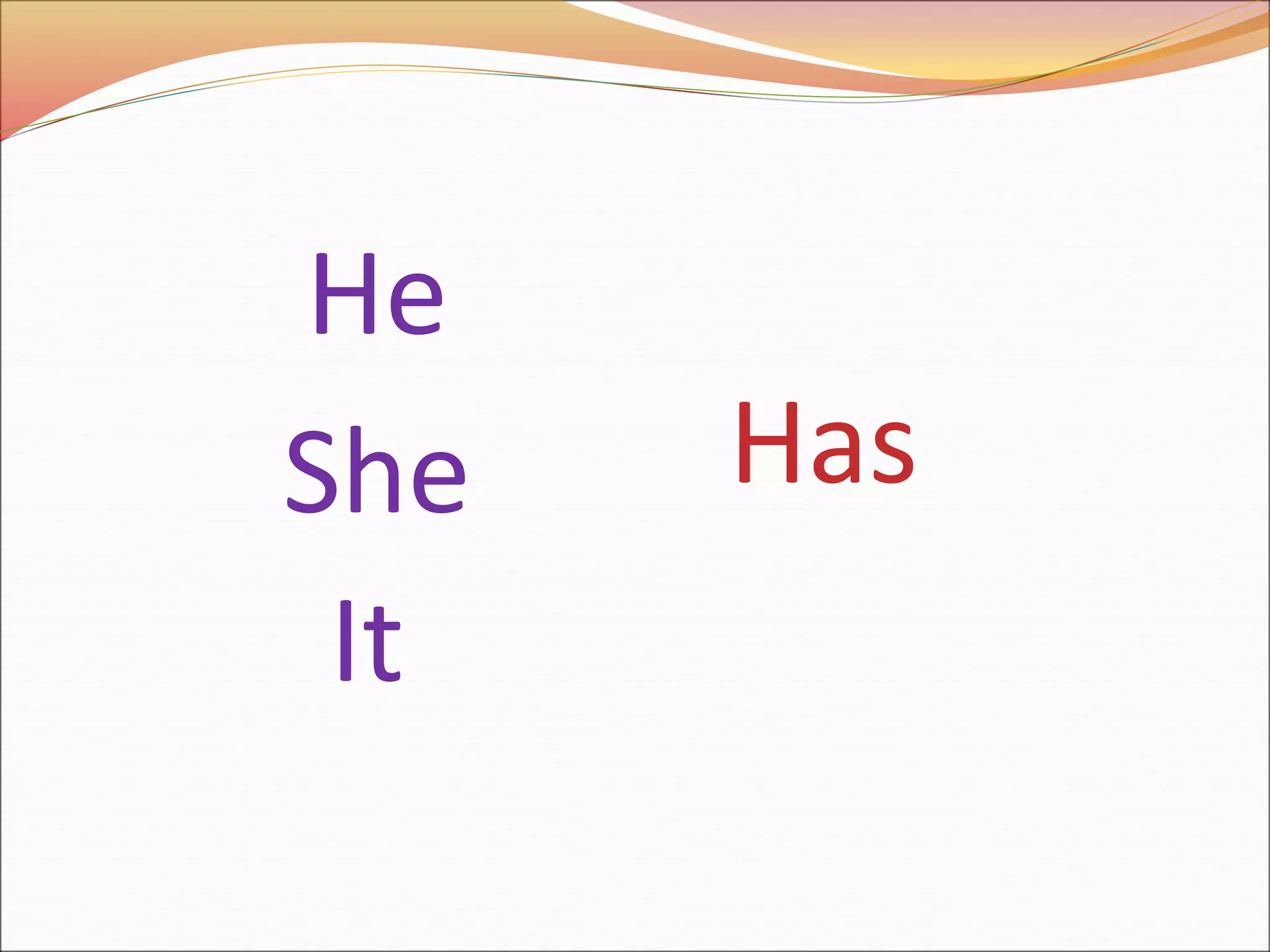 He

She

It

Has